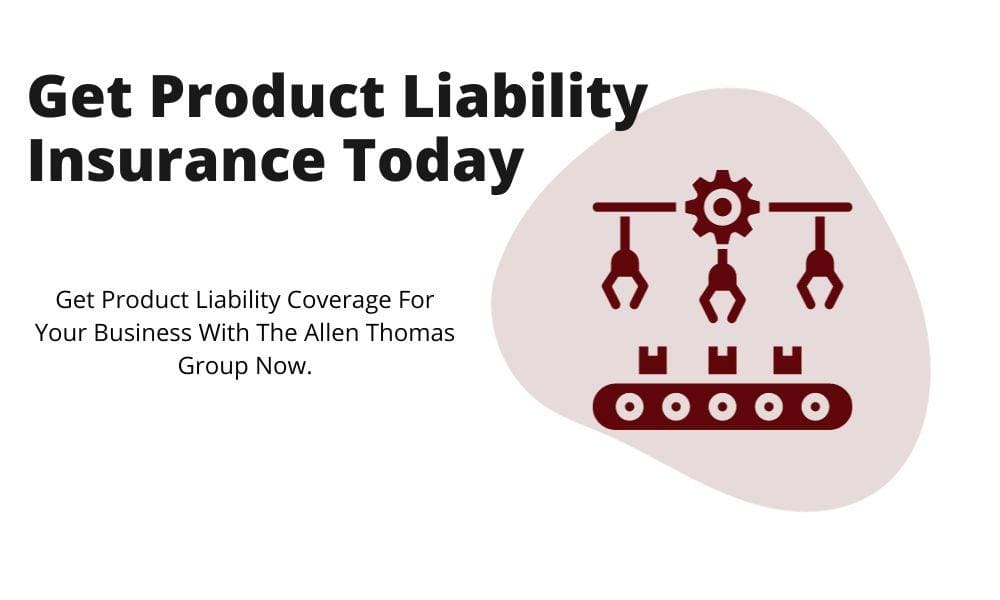 Get Product Liability Insurance Today

Get Product Liability Coverage For Your Business With The Allen Thomas Group Now.